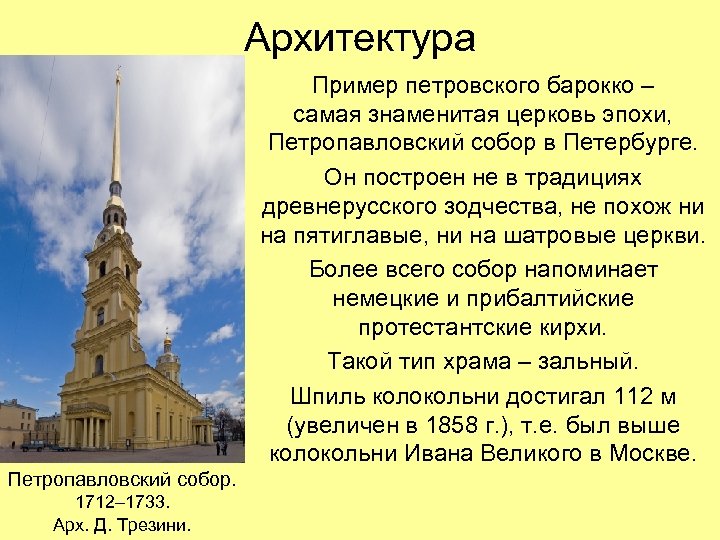 Архитектура

Пример петровского барокко – самая знаменитая церковь эпохи, Петропавловский собор в Петербурге.

Он построен не в традициях древнерусского зодчества, не похож ни на пятиглавые, ни на шатровые церкви.

Более всего собор напоминает немецкие и прибалтийские протестантские кирхи.

Такой тип храма – зальный.

Шпиль колокольни достигал 112 м (увеличен в 1858 г.), т.е. был выше колокольни Ивана Великого в Москве.

Петропавловский собор. 1712–1733. Арх. Д. Трезини.